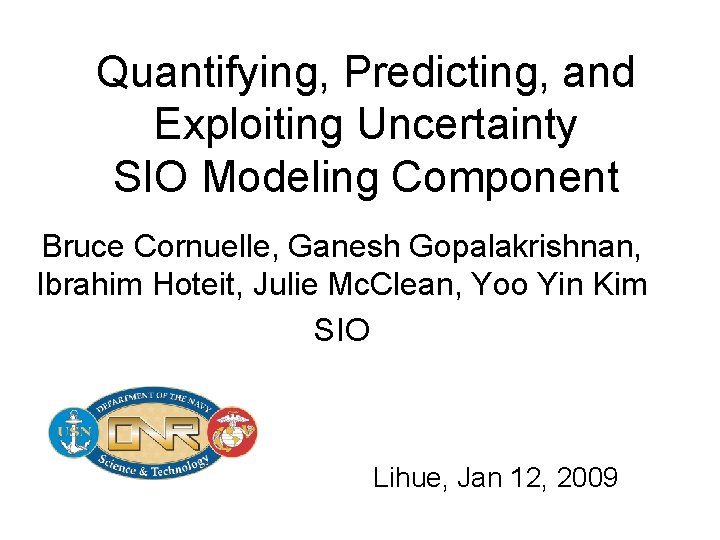 Quantifying, Predicting, and Exploiting Uncertainty
SIO Modeling Component

Bruce Cornuelle, Ganesh Gopalakrishnan, Ibrahim Hoteit, Julie McClean, Yoo Yin Kim

SIO

DEPARTMENT OF THE NAVY
USN
ONR
Science & Technology

Lihue, Jan 12, 2009